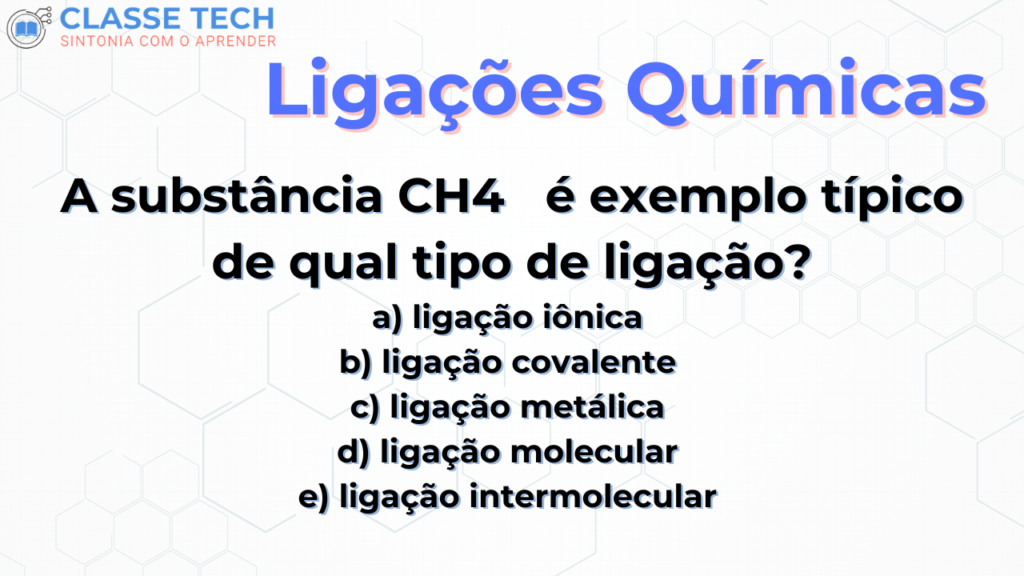 CLASSE TECH
SINTONIA COM O APRENDER

Ligações Químicas

A substância CH4 é exemplo típico de qual tipo de ligação?

a) ligação iônica
b) ligação covalente
c) ligação metálica
d) ligação molecular
e) ligação intermolecular